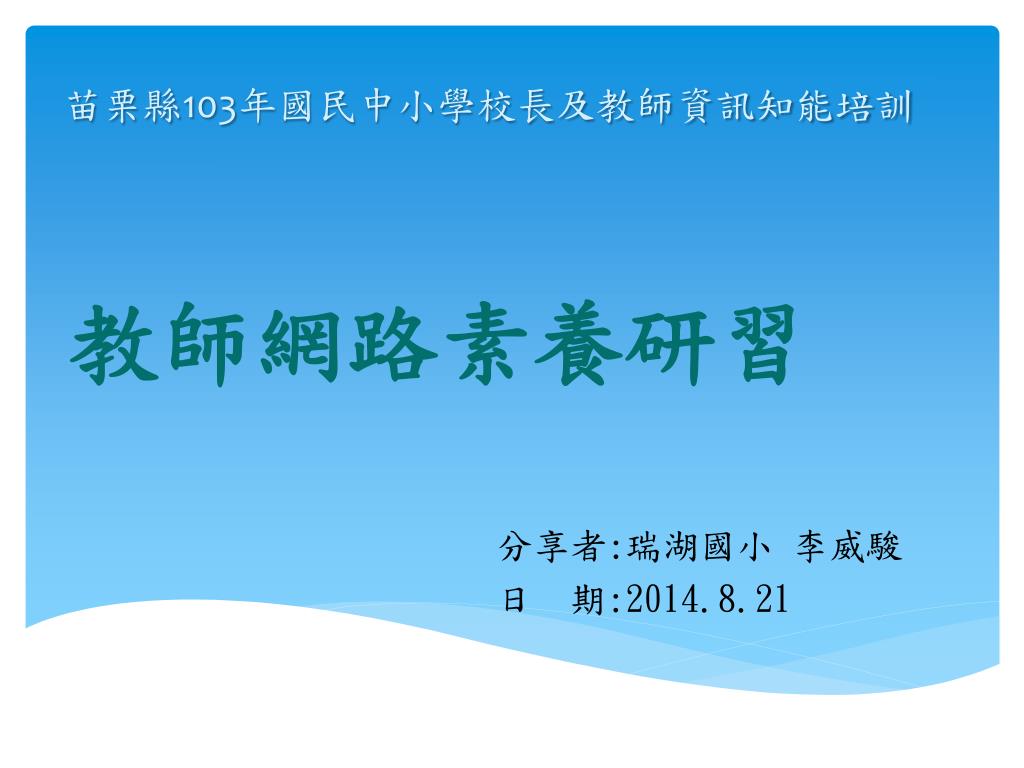 苗栗縣103年國民中小學校長及教師資訊知能培訓

教師網路素養研習

分享者:瑞湖國小 李威駿
日　期:2014.8.21